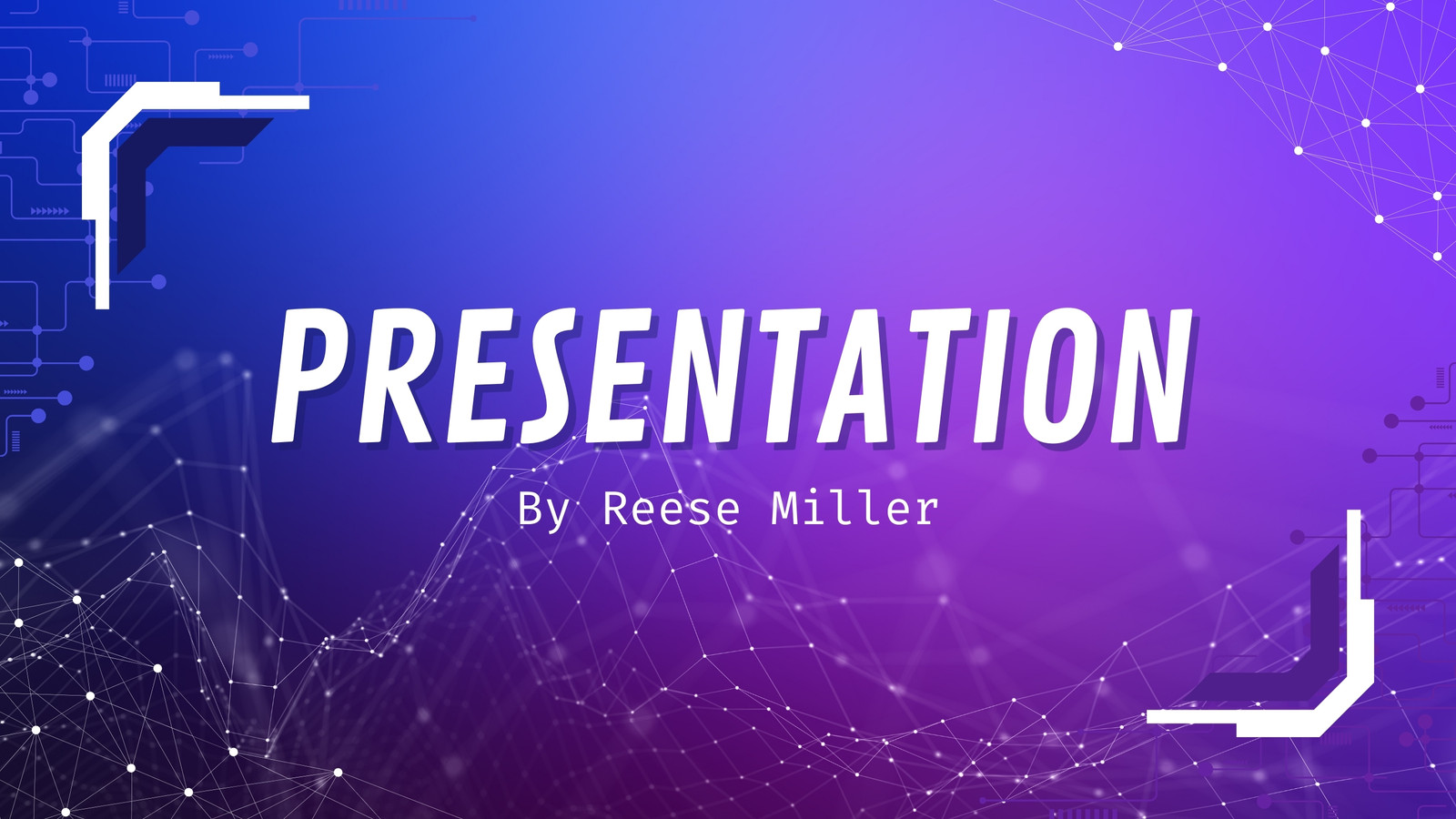 PRESENTATION

By Reese Miller